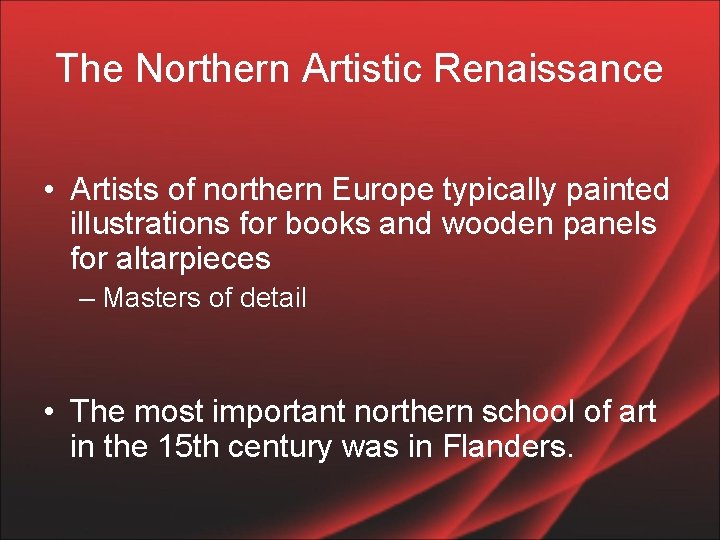 The Northern Artistic Renaissance

• Artists of northern Europe typically painted illustrations for books and wooden panels for altarpieces
– Masters of detail

• The most important northern school of art in the 15th century was in Flanders.